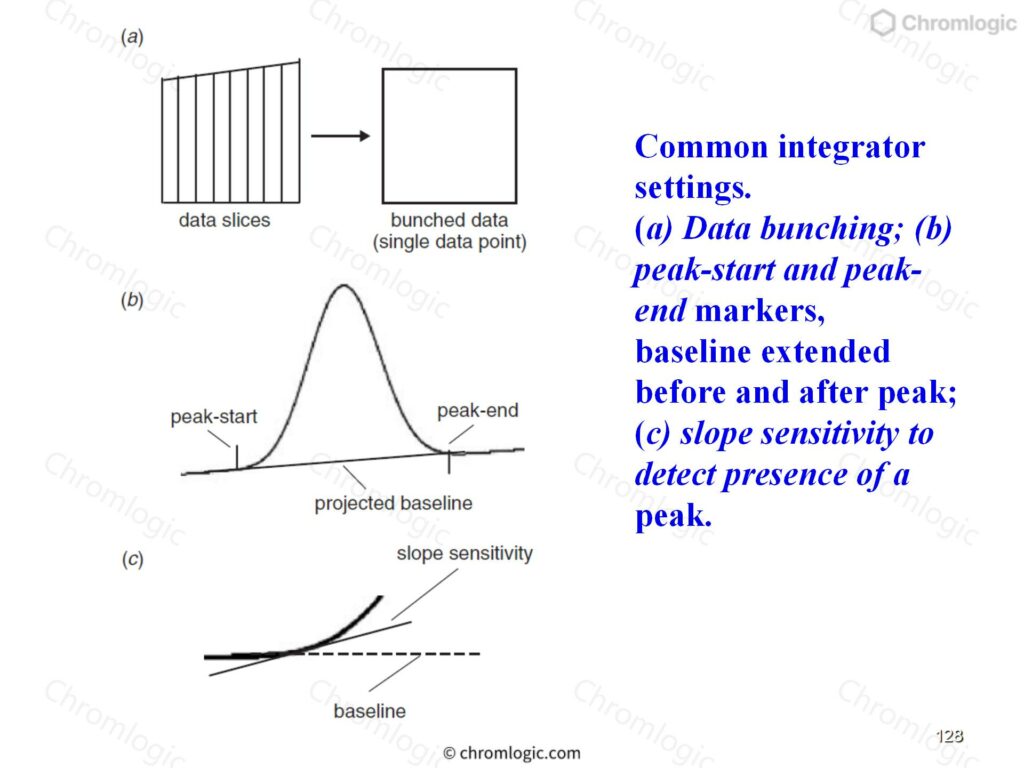 Chromlogic

(a)

data slices

bunched data (single data point)

(b)

peak-start

peak-end

projected baseline

(c)

slope sensitivity

baseline

Common integrator settings. (a) Data bunching; (b) peak-start and peak-end markers, baseline extended before and after peak; (c) slope sensitivity to detect presence of a peak.

© chromlogic.com

128